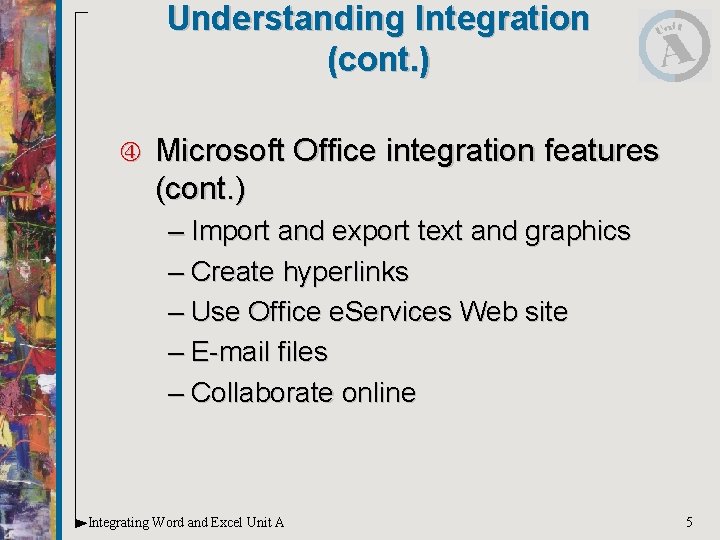 Understanding Integration (cont.)

Unit A

④ Microsoft Office integration features (cont.)
– Import and export text and graphics
– Create hyperlinks
– Use Office eServices Web site
– E-mail files
– Collaborate online

Integrating Word and Excel Unit A

5